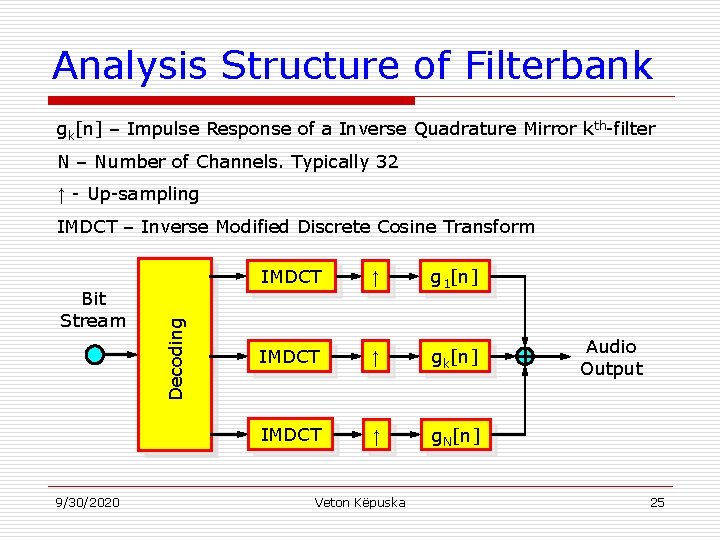 Analysis Structure of Filterbank

$g_k[n]$ – Impulse Response of a Inverse Quadrature Mirror $k^{th}$-filter

N – Number of Channels. Typically 32

↑ - Up-sampling

IMDCT – Inverse Modified Discrete Cosine Transform

Bit Stream

Decoding

IMDCT

↑

$g_1[n]$

IMDCT

↑

$g_k[n]$

IMDCT

↑

$g_N[n]$

Audio Output

9/30/2020

Veton Këpuska

25